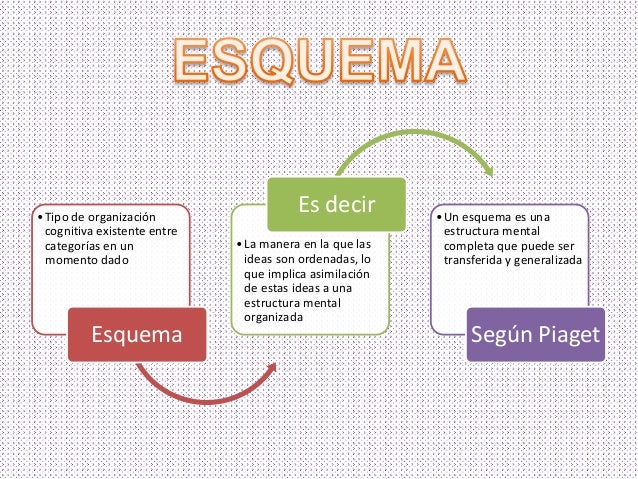 ESQUEMA

• Tipo de organización cognitiva existente entre categorías en un momento dado

Esquema

Es decir

• La manera en la que las ideas son ordenadas, lo que implica asimilación de estas ideas a una estructura mental organizada

• Un esquema es una estructura mental completa que puede ser transferida y generalizada

Según Piaget